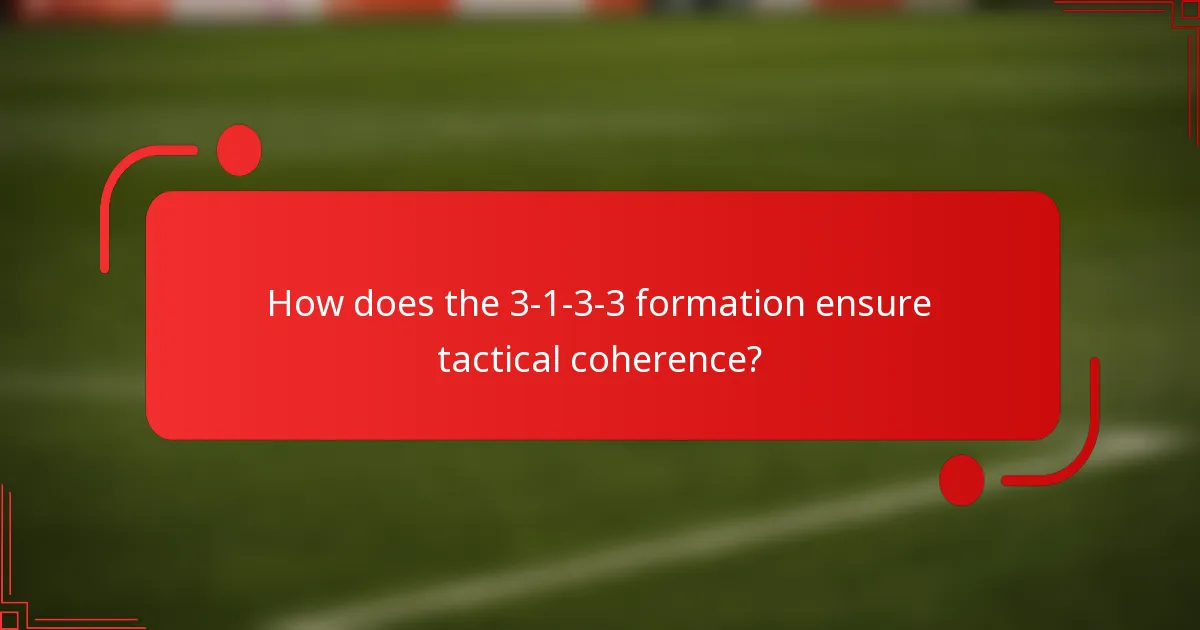 How does the 3-1-3-3 formation ensure tactical coherence?